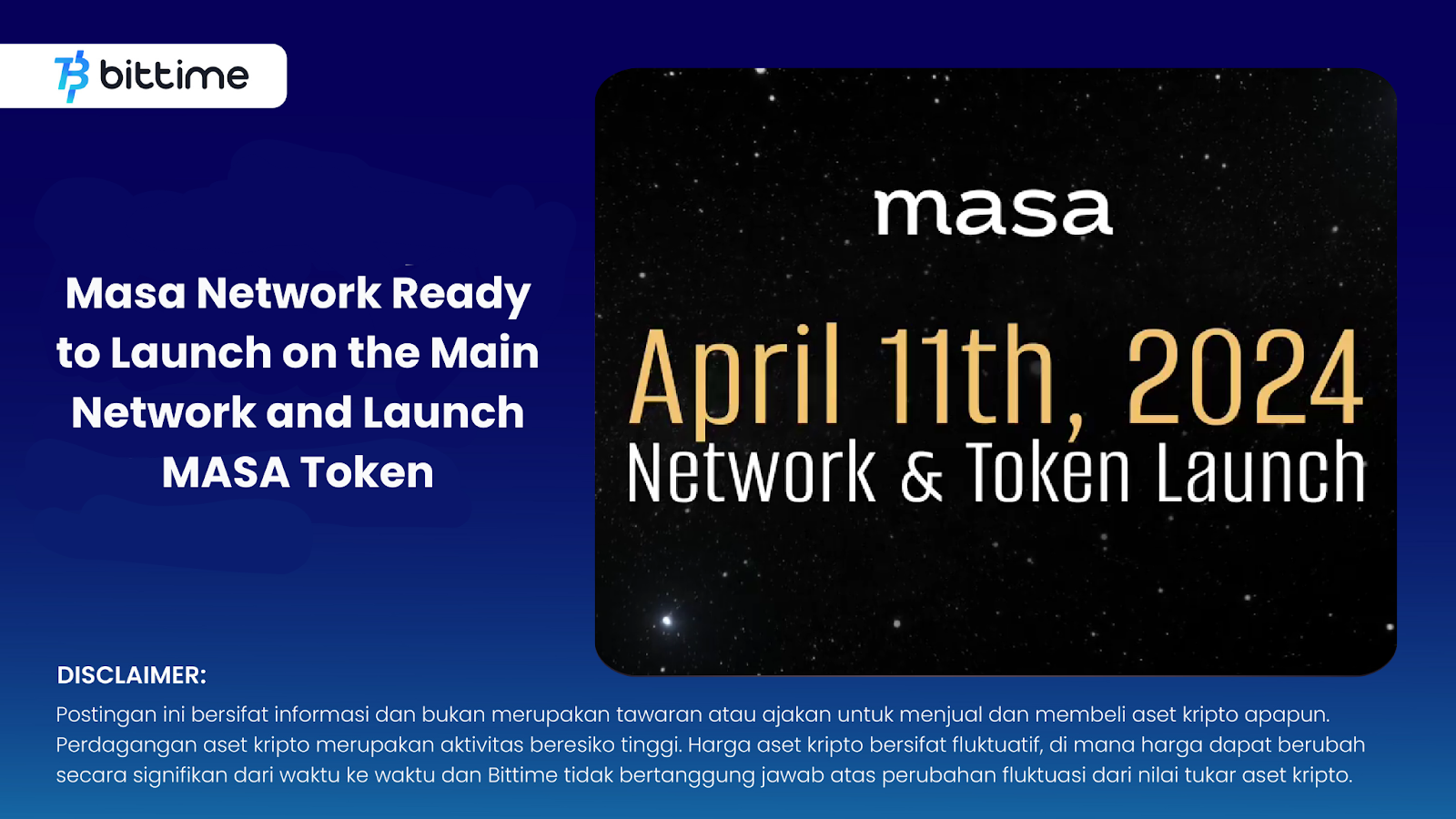 bittime

Masa Network Ready to Launch on the Main Network and Launch MASA Token

masa

April 11th, 2024
Network & Token Launch

DISCLAIMER:
Postingan ini bersifat informasi dan bukan merupakan tawaran atau ajakan untuk menjual dan membeli aset kripto apapun. Perdagangan aset kripto merupakan aktivitas beresiko tinggi. Harga aset kripto bersifat fluktuatif, di mana harga dapat berubah secara signifikan dari waktu ke waktu dan Bittime tidak bertanggung jawab atas perubahan fluktuasi dari nilai tukar aset kripto.